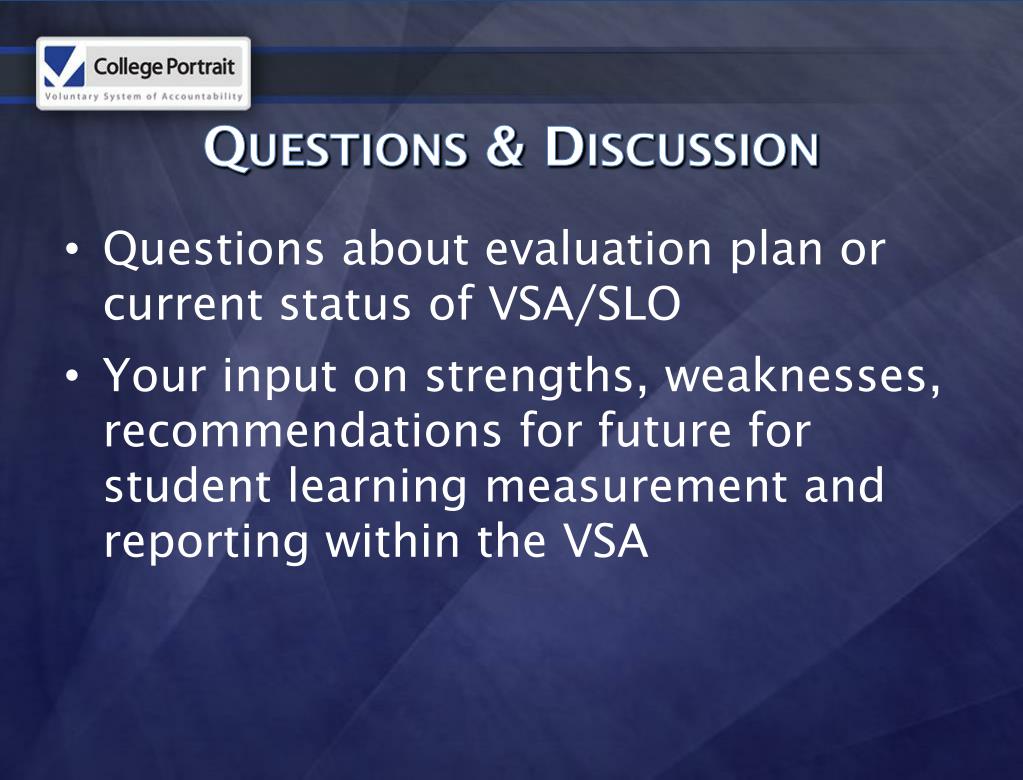 College Portrait
Voluntary System of Accountability

QUESTIONS & DISCUSSION

• Questions about evaluation plan or current status of VSA/SLO
• Your input on strengths, weaknesses, recommendations for future for student learning measurement and reporting within the VSA